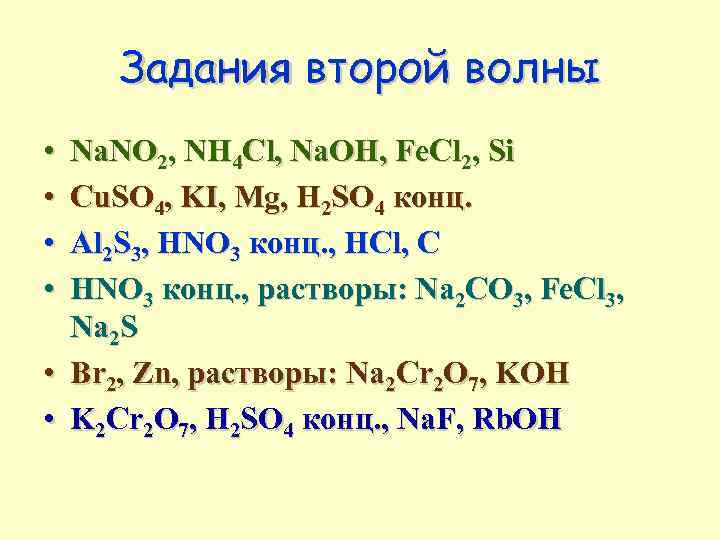 Задания второй волны

• $NaNO_2$, $NH_4Cl$, $NaOH$, $FeCl_2$, $Si$
• $CuSO_4$, $KI$, $Mg$, $H_2SO_4$ конц.
• $Al_2S_3$, $HNO_3$ конц., $HCl$, $C$
• $HNO_3$ конц., растворы: $Na_2CO_3$, $FeCl_3$, $Na_2S$
• $Br_2$, $Zn$, растворы: $Na_2Cr_2O_7$, $KOH$
• $K_2Cr_2O_7$, $H_2SO_4$ конц., $NaF$, $RbOH$